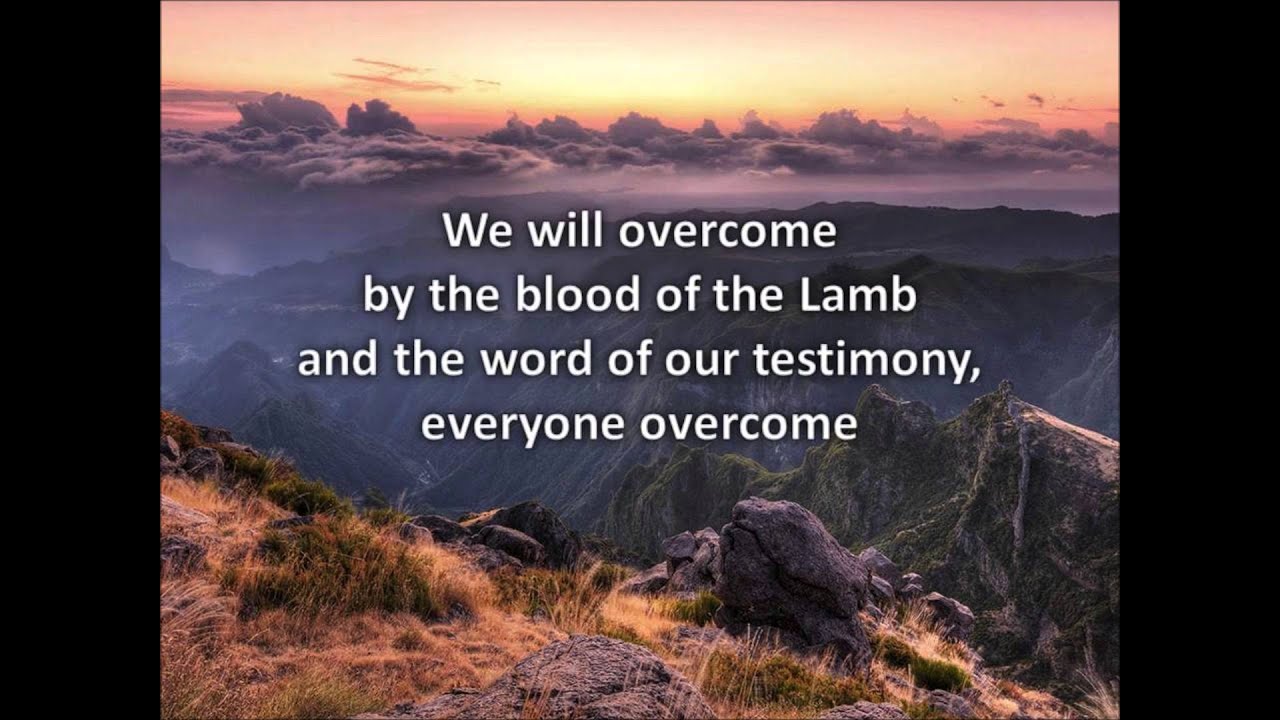 We will overcome
by the blood of the Lamb
and the word of our testimony,
everyone overcome